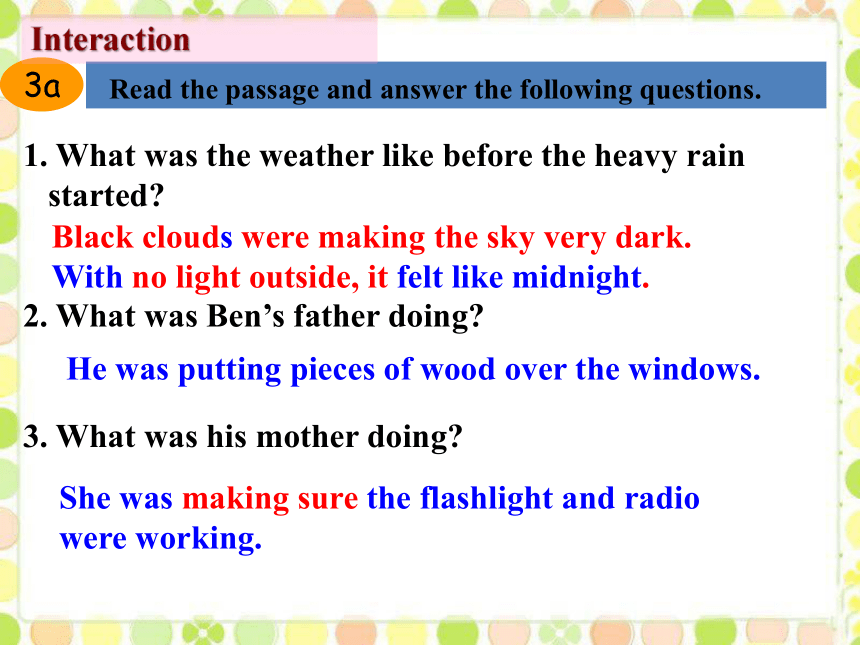 Interaction

3a

Read the passage and answer the following questions.

1. What was the weather like before the heavy rain started?

Black clouds were making the sky very dark.
With no light outside, it felt like midnight.

2. What was Ben's father doing?

He was putting pieces of wood over the windows.

3. What was his mother doing?

She was making sure the flashlight and radio were working.